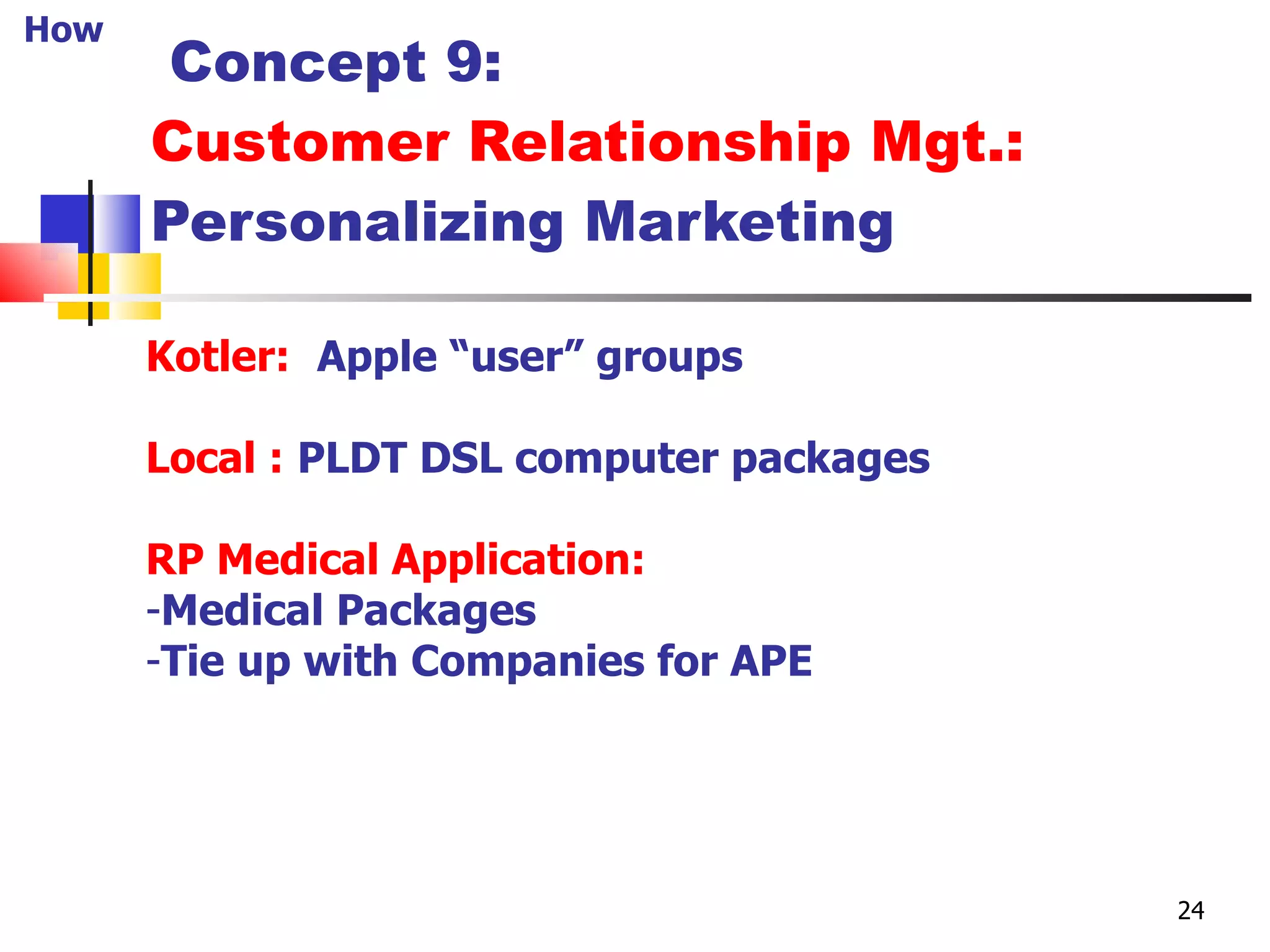 How

Concept 9:
Customer Relationship Mgt.:
Personalizing Marketing

Kotler: Apple “user” groups

Local : PLDT DSL computer packages

RP Medical Application:
-Medical Packages
-Tie up with Companies for APE

24